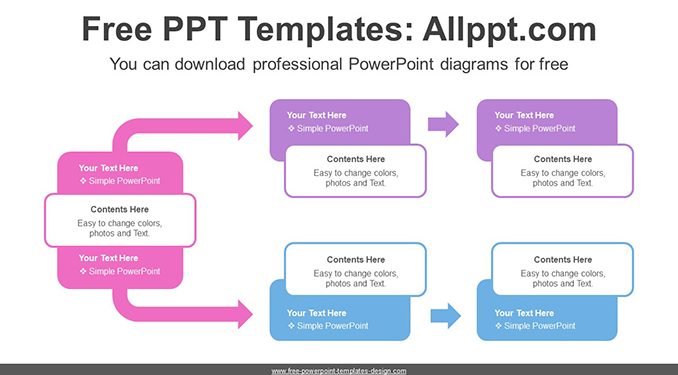 Free PPT Templates: Allppt.com

You can download professional PowerPoint diagrams for free

Your Text Here
❖ Simple PowerPoint

Contents Here
Easy to change colors, photos and Text.

Your Text Here
❖ Simple PowerPoint

Your Text Here
❖ Simple PowerPoint

Contents Here
Easy to change colors, photos and Text.

Your Text Here
❖ Simple PowerPoint

Contents Here
Easy to change colors, photos and Text.

Contents Here
Easy to change colors, photos and Text.

Your Text Here
❖ Simple PowerPoint

Contents Here
Easy to change colors, photos and Text.

Your Text Here
❖ Simple PowerPoint

www.free-powerpoint-templates-design.com